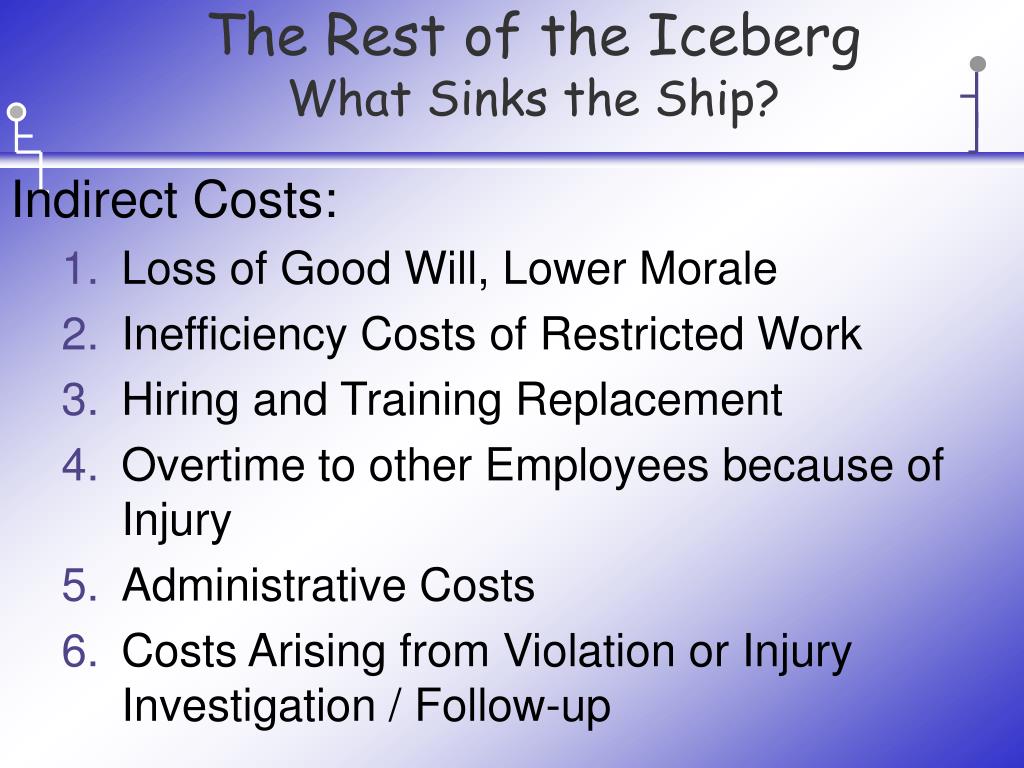 The Rest of the Iceberg
What Sinks the Ship?

Indirect Costs:

1. Loss of Good Will, Lower Morale
2. Inefficiency Costs of Restricted Work
3. Hiring and Training Replacement
4. Overtime to other Employees because of Injury
5. Administrative Costs
6. Costs Arising from Violation or Injury Investigation / Follow-up